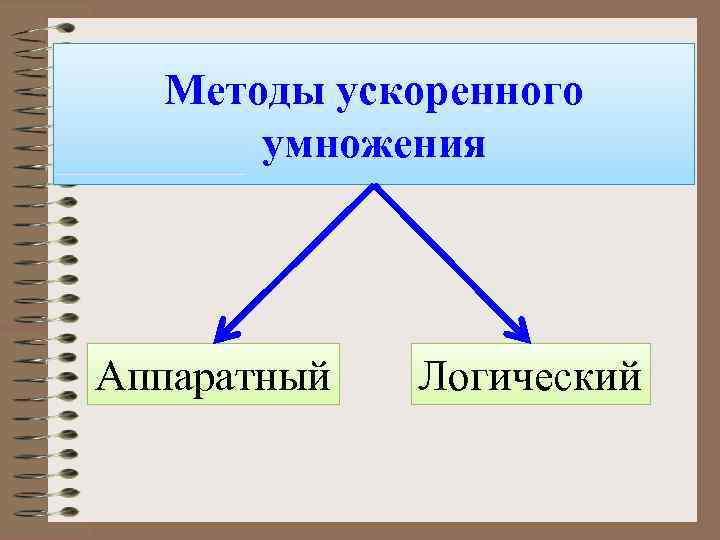 Методы ускоренного умножения

Аппаратный

Логический